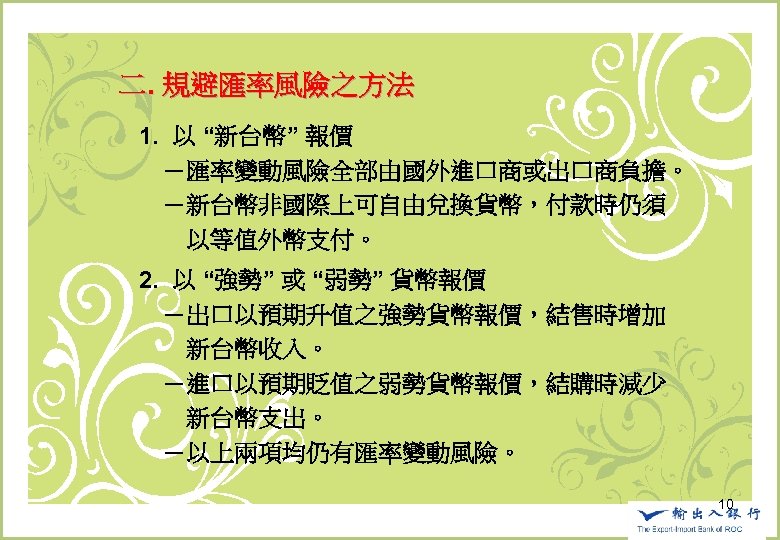 二. 規避匯率風險之方法

1. 以 “新台幣” 報價

－匯率變動風險全部由國外進口商或出口商負擔。

－新台幣非國際上可自由兌換貨幣，付款時仍須以等值外幣支付。

2. 以 “強勢” 或 “弱勢” 貨幣報價

－出口以預期升值之強勢貨幣報價，結售時增加新台幣收入。

－進口以預期貶值之弱勢貨幣報價，結購時減少新台幣支出。

－以上兩項均仍有匯率變動風險。

10

輸出入銀行
The Export-Import Bank of ROC